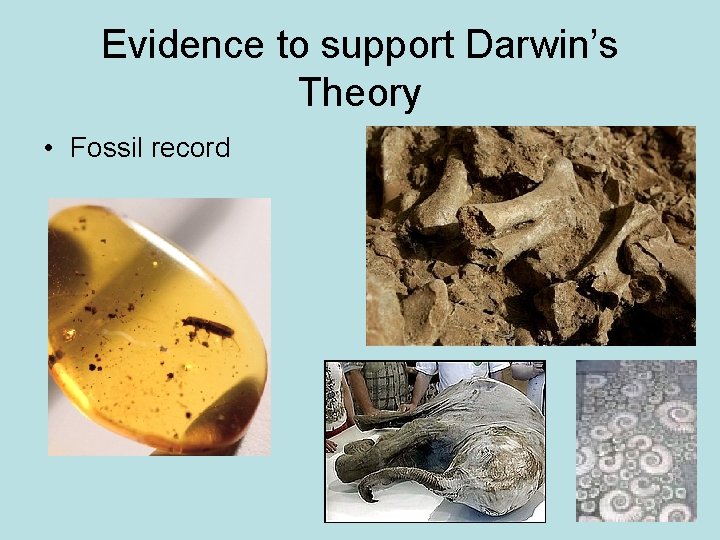 Evidence to support Darwin's Theory

• Fossil record